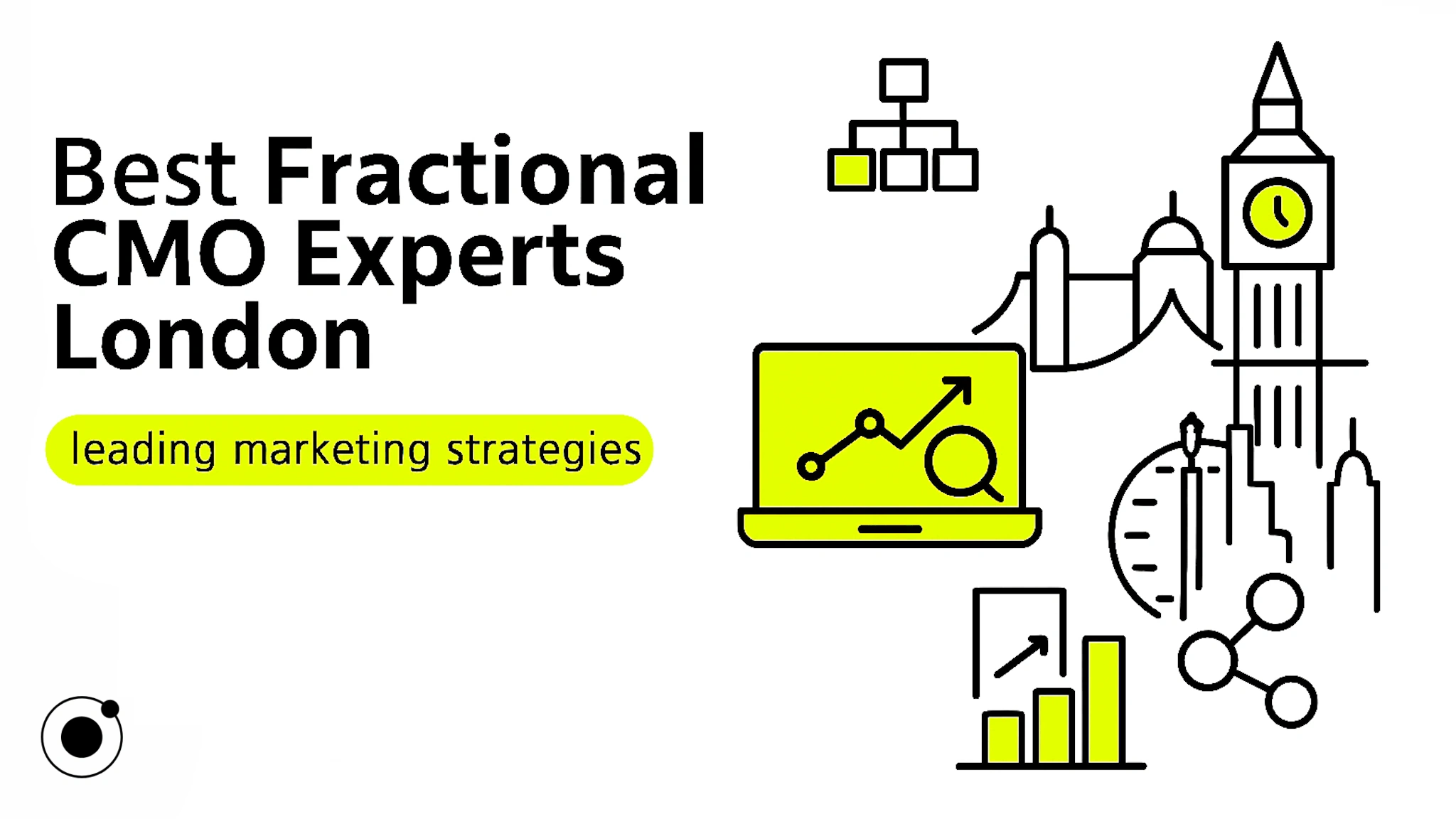 Best Fractional CMO Experts London

leading marketing strategies